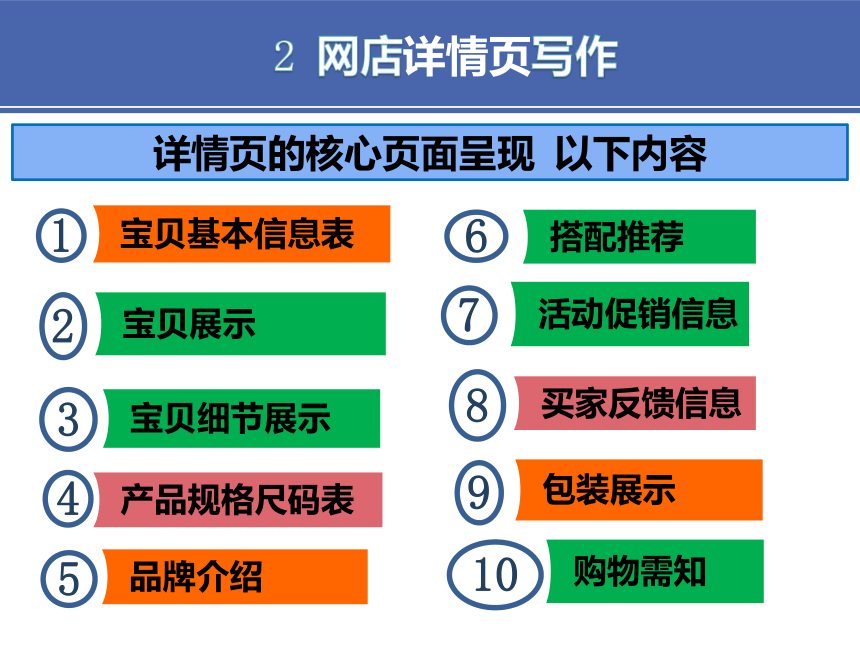 2 网店详情页写作

详情页的核心页面呈现 以下内容

1 宝贝基本信息表

2 宝贝展示

3 宝贝细节展示

4 产品规格尺码表

5 品牌介绍

6 搭配推荐

7 活动促销信息

8 买家反馈信息

9 包装展示

10 购物需知